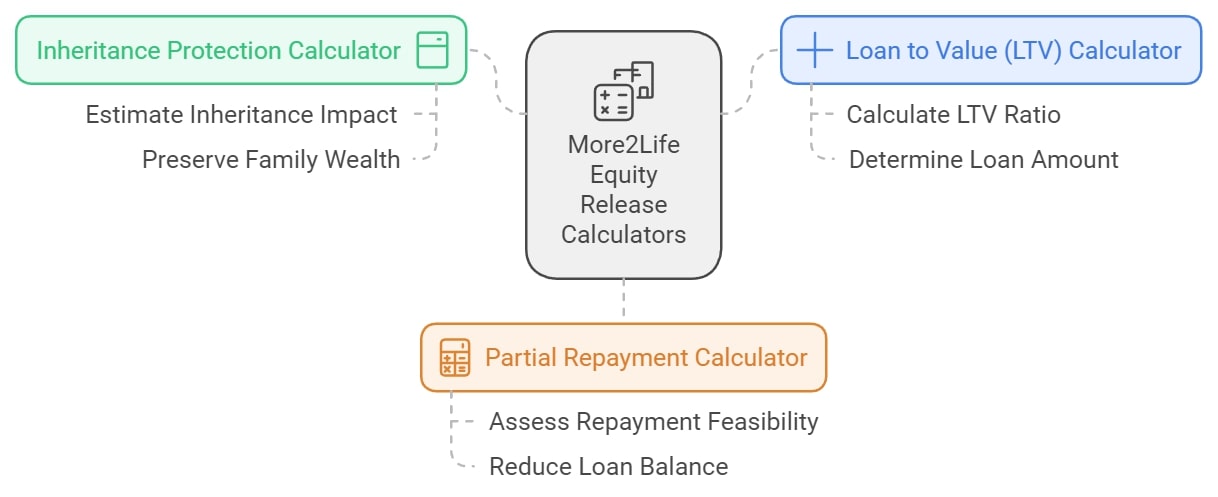 Inheritance Protection Calculator

Estimate Inheritance Impact

Preserve Family Wealth

More2Life Equity Release Calculators

Loan to Value (LTV) Calculator

Calculate LTV Ratio

Determine Loan Amount

Partial Repayment Calculator

Assess Repayment Feasibility

Reduce Loan Balance